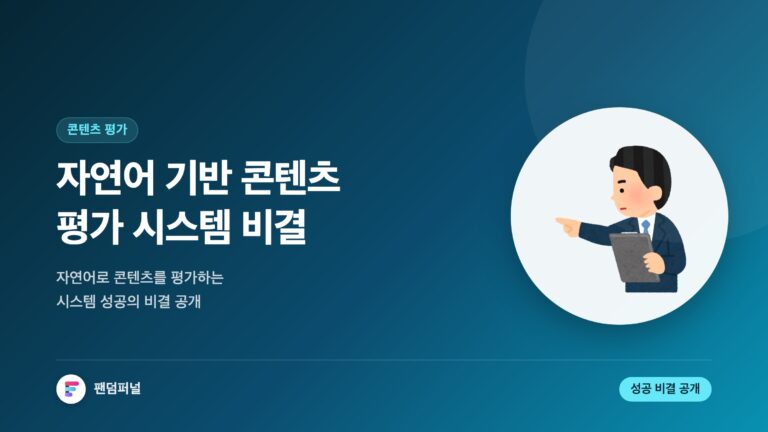 콘텐츠 평가

자연어 기반 콘텐츠 평가 시스템 비결

자연어로 콘텐츠를 평가하는 시스템 성공의 비결 공개

팬덤퍼널

성공 비결 공개